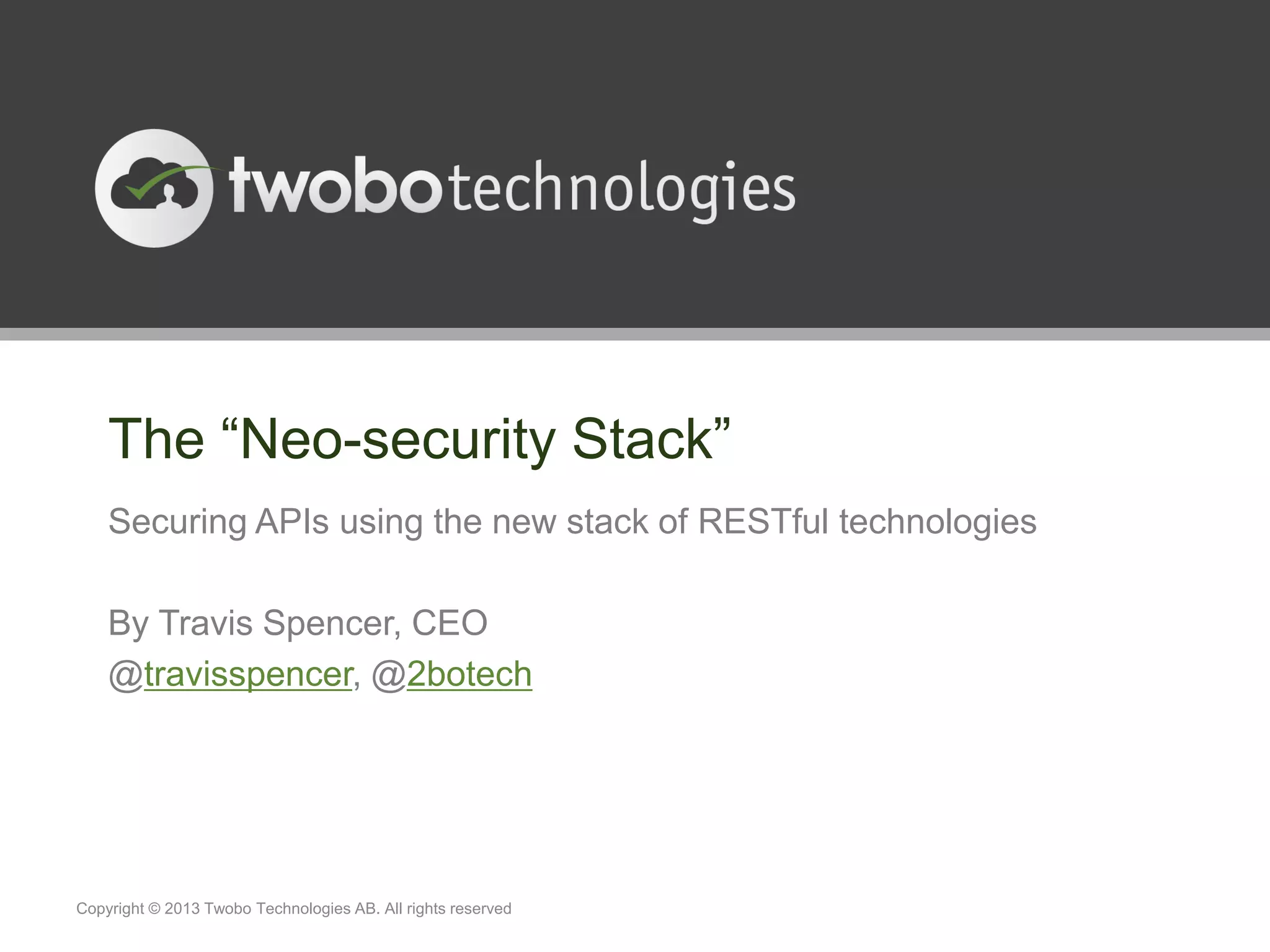 twobotechnologies

The “Neo-security Stack”

Securing APIs using the new stack of RESTful technologies

By Travis Spencer, CEO
@travisspencer, @2botech

Copyright © 2013 Twobo Technologies AB. All rights reserved